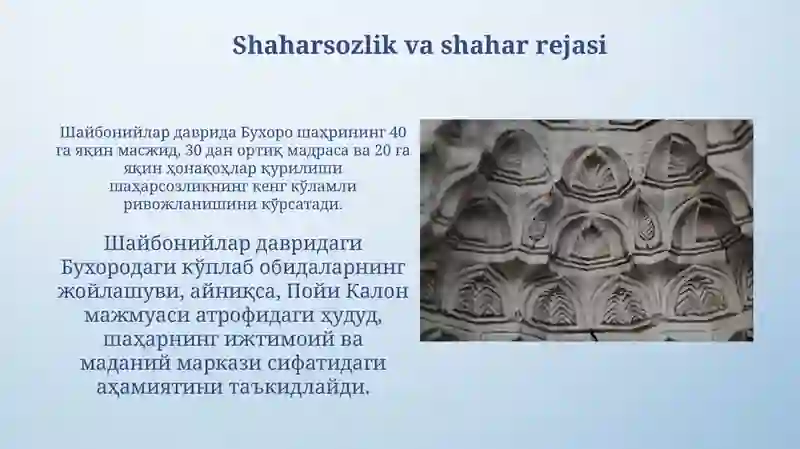 Shaharsozlik va shahar rejasi

Шайбонийлар даврида Бухоро шаҳрининг 40 га яқин масжид, 30 дан ортиқ мадраса ва 20 га яқин ҳонақоҳлар қурилиши шаҳарсозликнинг кенг кўламли ривожланишини кўрсатади.

Шайбонийлар давридаги Бухородаги кўплаб обидаларнинг жойлашуви, айниқса, Пойи Калон мажмуаси атрофидаги ҳудуд, шаҳарнинг ижтимоий ва маданий маркази сифатидаги аҳамиятини таъкидлайди.